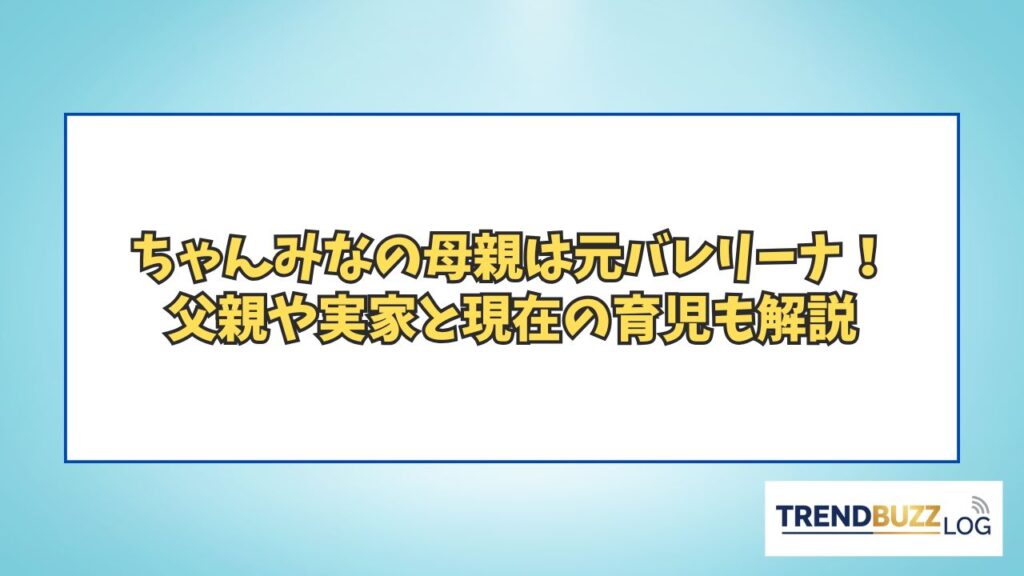 ちゃんみなの母親は元バレリーナ！
父親や実家と現在の育児も解説

TRENDBUZZ LOG